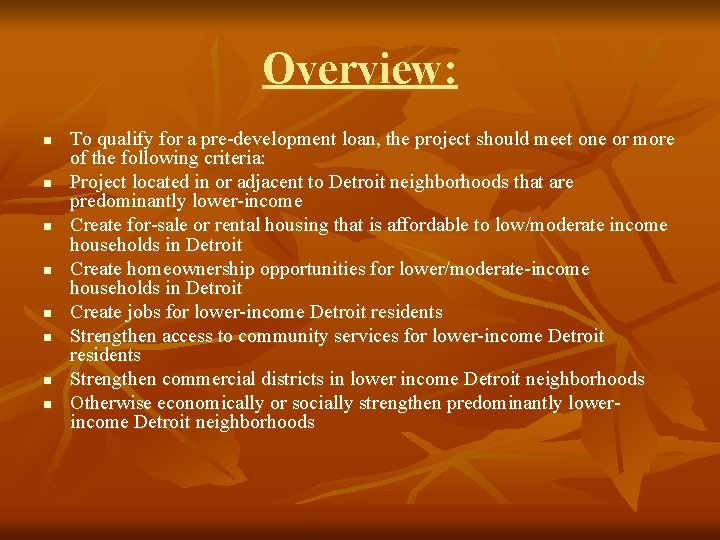 Overview:

- To qualify for a pre-development loan, the project should meet one or more of the following criteria:
- Project located in or adjacent to Detroit neighborhoods that are predominantly lower-income
- Create for-sale or rental housing that is affordable to low/moderate income households in Detroit
- Create homeownership opportunities for lower/moderate-income households in Detroit
- Create jobs for lower-income Detroit residents
- Strengthen access to community services for lower-income Detroit residents
- Strengthen commercial districts in lower income Detroit neighborhoods
- Otherwise economically or socially strengthen predominantly lower-income Detroit neighborhoods